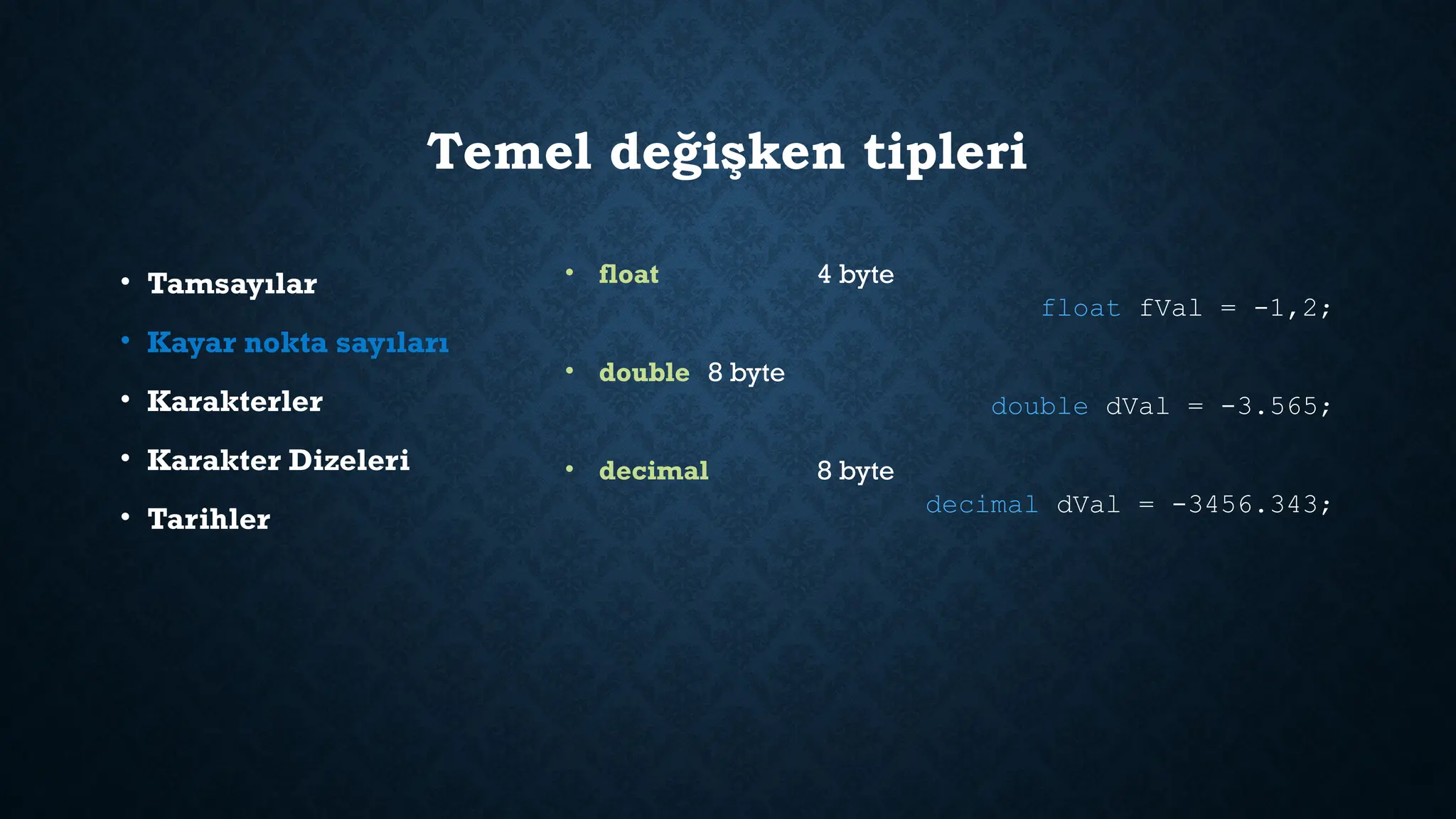 Temel değişken tipleri

• Tamsayılar
• Kayar nokta sayıları
• Karakterler
• Karakter Dizeleri
• Tarihler

• float 4 byte

float fVal = -1,2;

• double 8 byte

double dVal = -3.565;

• decimal 8 byte

decimal dVal = -3456.343;